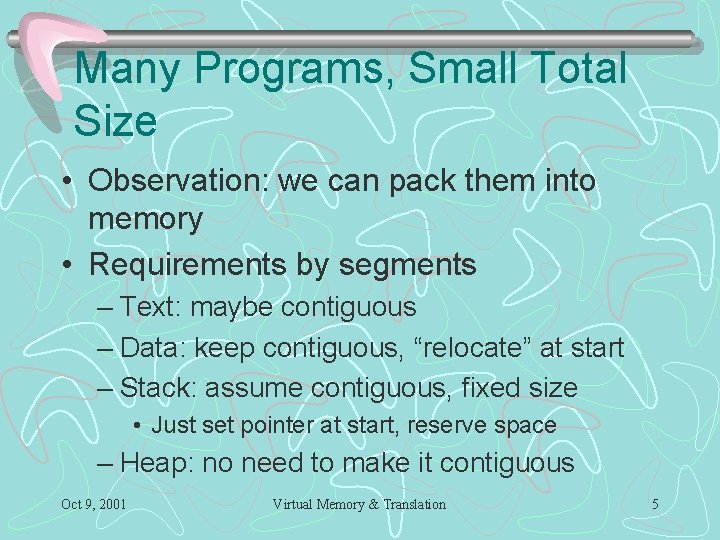 Many Programs, Small Total Size

• Observation: we can pack them into memory
• Requirements by segments
– Text: maybe contiguous
– Data: keep contiguous, “relocate” at start
– Stack: assume contiguous, fixed size
• Just set pointer at start, reserve space
– Heap: no need to make it contiguous

Oct 9, 2001
Virtual Memory & Translation
5